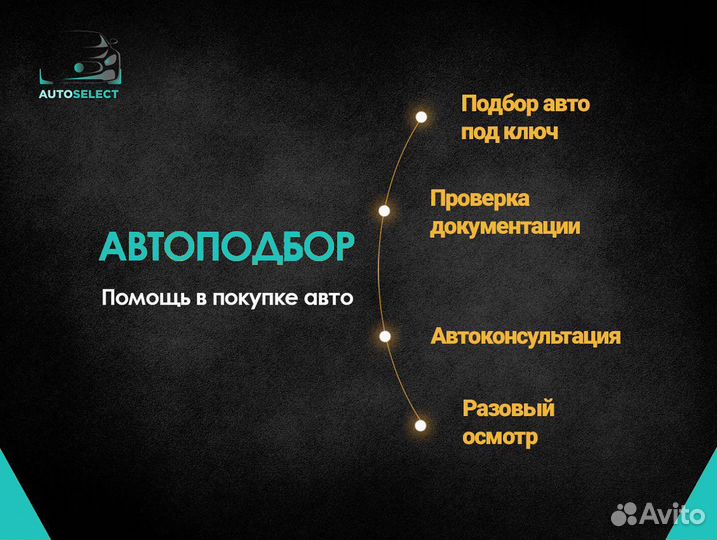 AUTOSELECT

АВТОПОДБОР

Помощь в покупке авто

Подбор авто под ключ

Проверка документации

Автоконсультация

Разовый осмотр

Avito